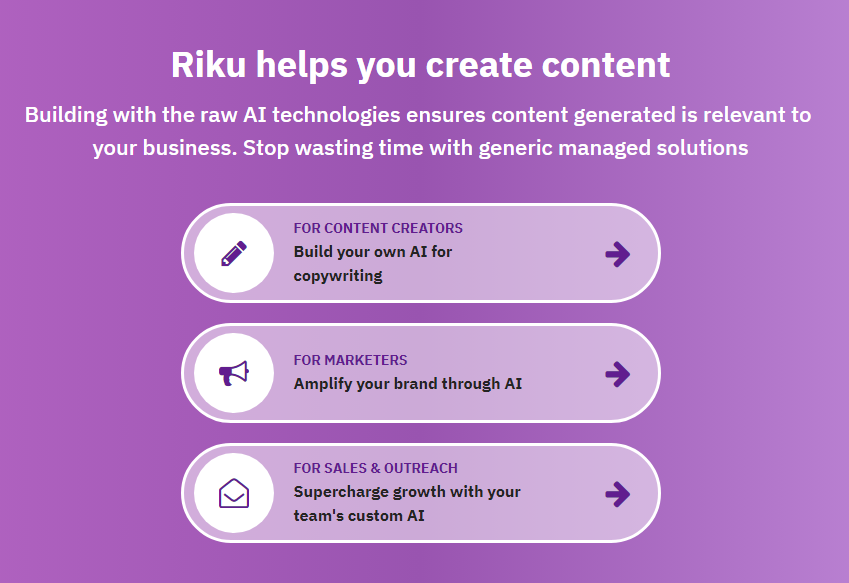 Riku helps you create content

Building with the raw AI technologies ensures content generated is relevant to your business. Stop wasting time with generic managed solutions

FOR CONTENT CREATORS
Build your own AI for copywriting

FOR MARKETERS
Amplify your brand through AI

FOR SALES & OUTREACH
Supercharge growth with your team's custom AI